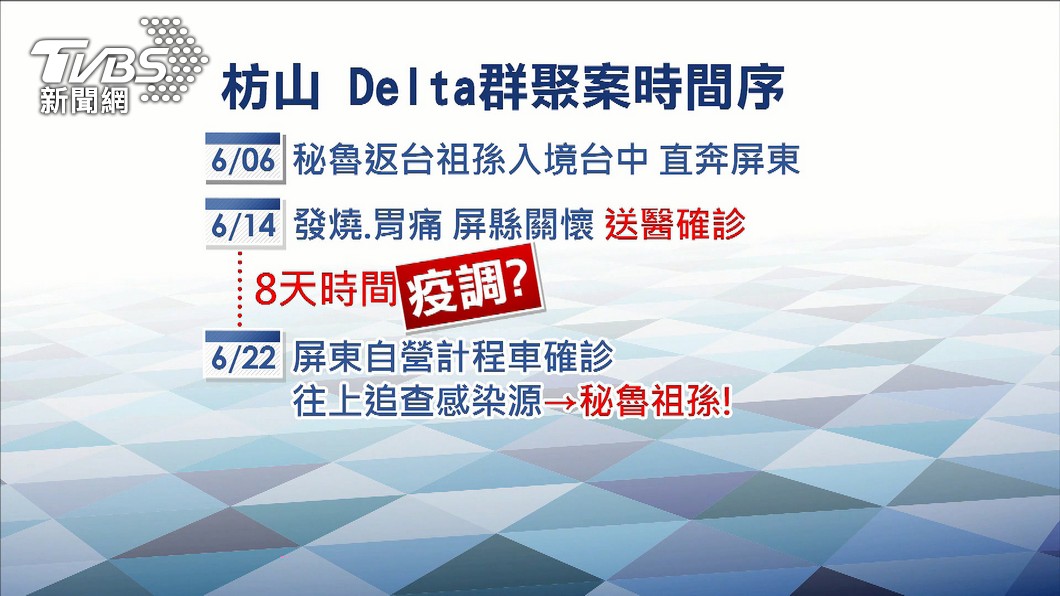 TVBS 新聞網

枋山 Delta群聚案時間序

6/06 秘魯返台祖孫入境台中 直奔屏東

6/14 發燒.胃痛 屏縣關懷 送醫確診

8天時間 疫調?

6/22 屏東自營計程車確診
往上追查感染源→秘魯祖孫!